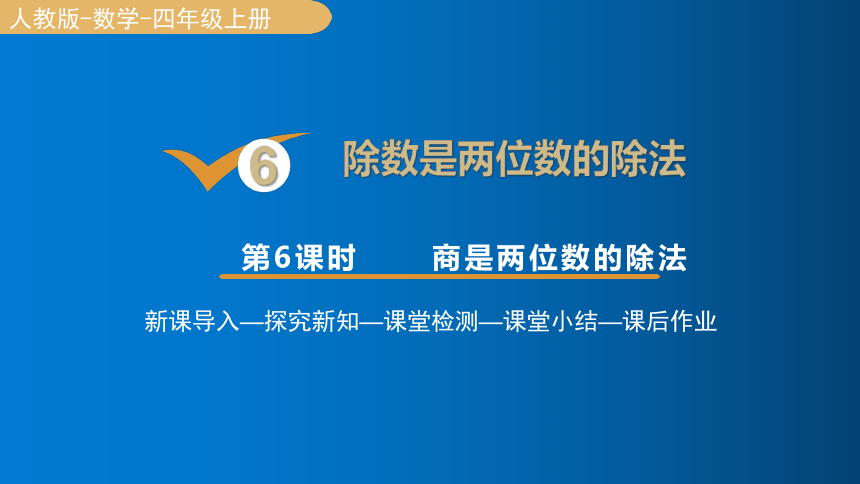 人教版-数学-四年级上册

6 除数是两位数的除法

第6课时 商是两位数的除法

新课导入—探究新知—课堂检测—课堂小结—课后作业